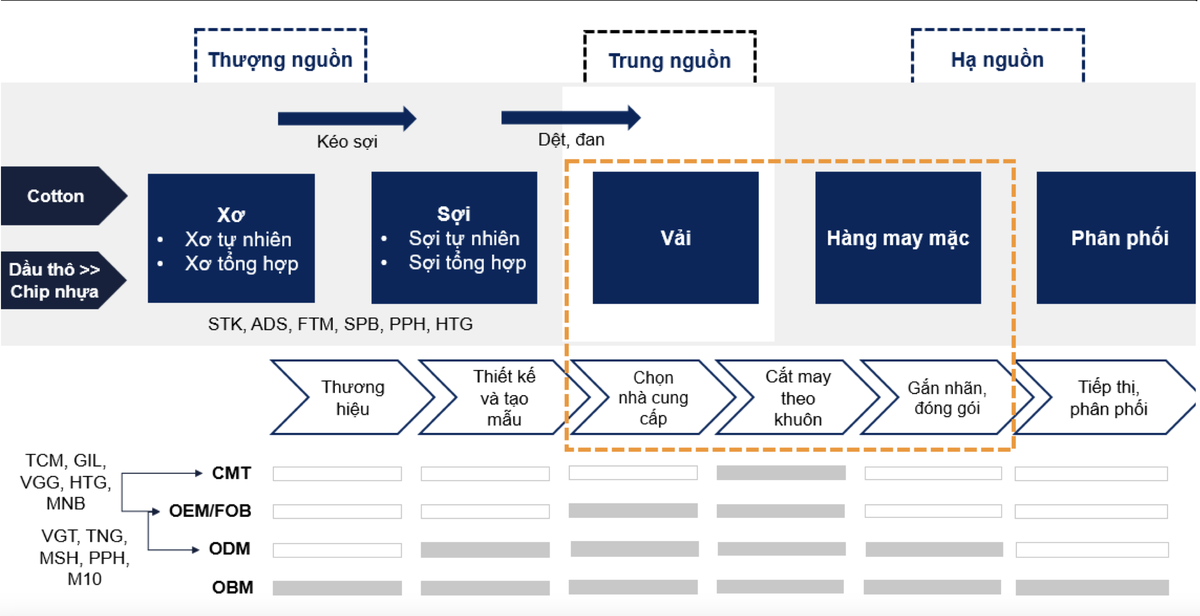 Thượng nguồn

Trung nguồn

Hạ nguồn

Kéo sợi

Dệt, đan

Cotton

Dầu thô >> Chip nhựa

Xơ
• Xơ tự nhiên
• Xơ tổng hợp

Sợi
• Sợi tự nhiên
• Sợi tổng hợp

Vải

Hàng may mặc

Phân phối

STK, ADS, FTM, SPB, PPH, HTG

Thương hiệu

Thiết kế và tạo mẫu

Chọn nhà cung cấp

Cắt may theo khuôn

Gắn nhãn, đóng gói

Tiếp thị, phân phối

TCM, GIL, VGG, HTG, MNB

VGT, TNG, MSH, PPH, M10

CMT

OEM/FOB

ODM

OBM